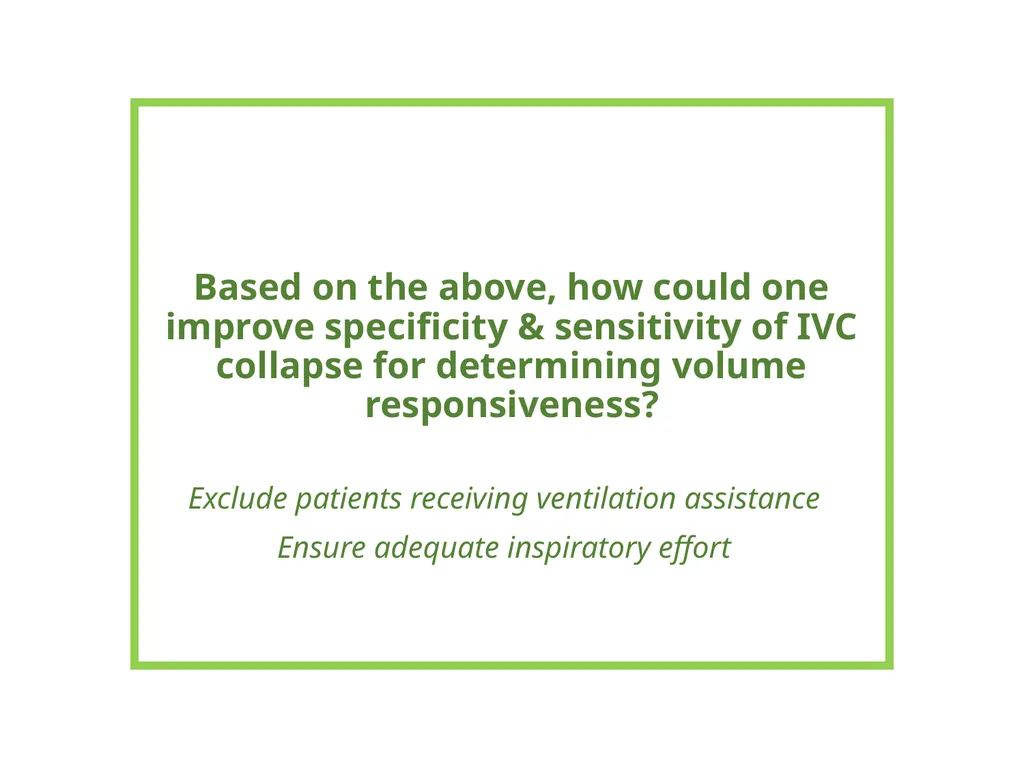 Based on the above, how could one improve specificity & sensitivity of IVC collapse for determining volume responsiveness?

Exclude patients receiving ventilation assistance

Ensure adequate inspiratory effort